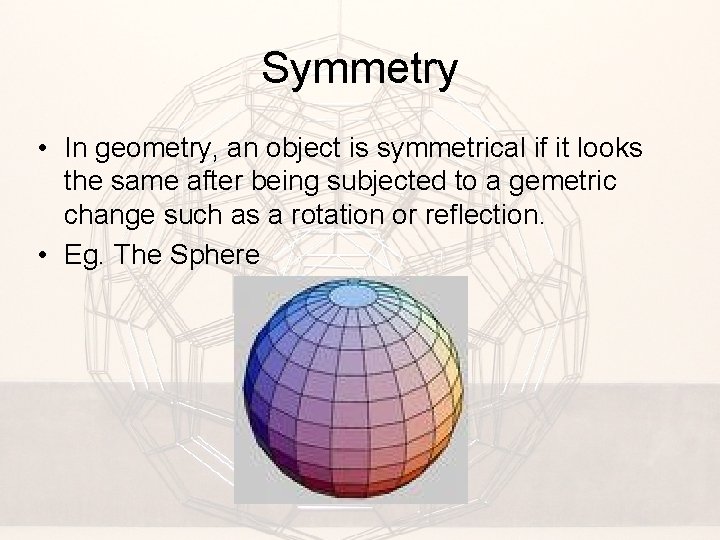 Symmetry

• In geometry, an object is symmetrical if it looks the same after being subjected to a gemetric change such as a rotation or reflection.
• Eg. The Sphere